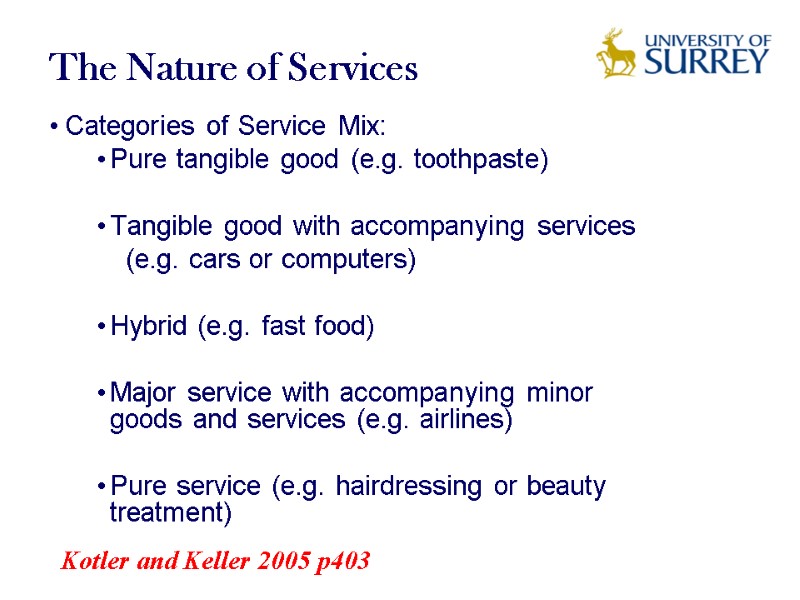 The Nature of Services

UNIVERSITY OF SURREY

• Categories of Service Mix:

• Pure tangible good (e.g. toothpaste)

• Tangible good with accompanying services (e.g. cars or computers)

• Hybrid (e.g. fast food)

• Major service with accompanying minor goods and services (e.g. airlines)

• Pure service (e.g. hairdressing or beauty treatment)

Kotler and Keller 2005 p403